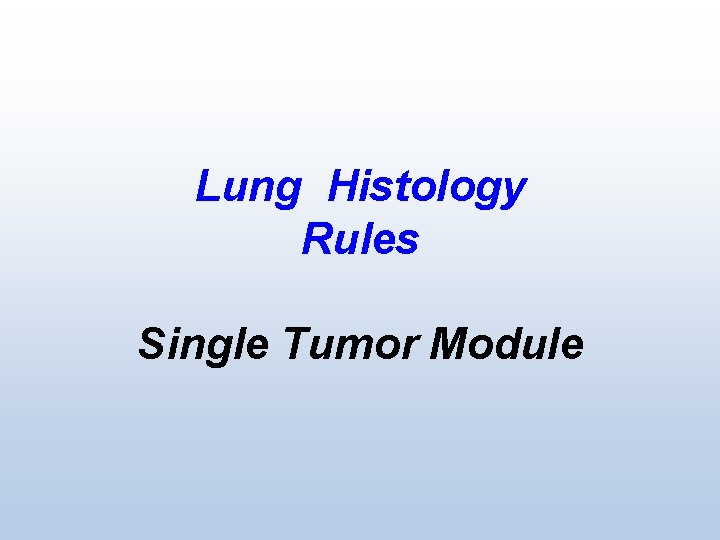 Lung Histology Rules

Single Tumor Module